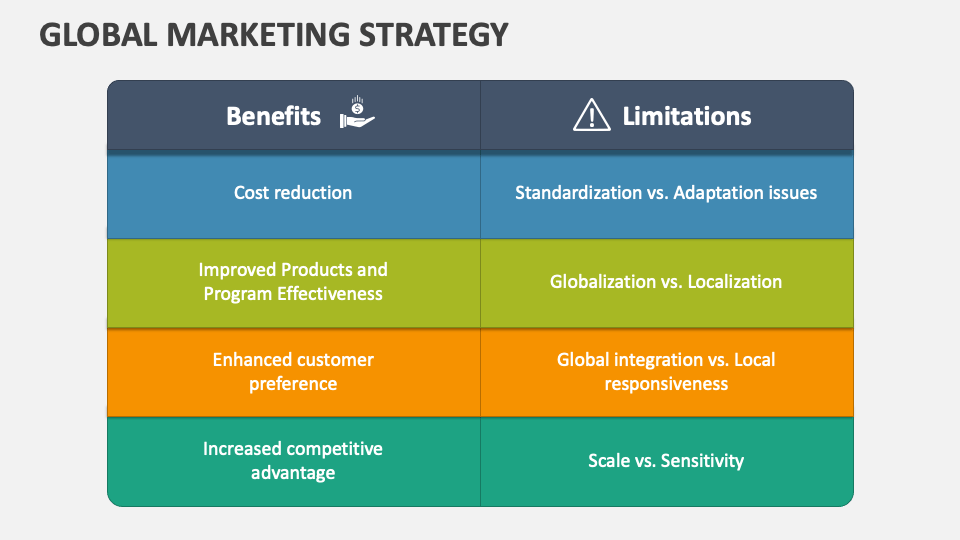 GLOBAL MARKETING STRATEGY

| Benefits | Limitations |
|---|---|
| Cost reduction | Standardization vs. Adaptation issues |
| Improved Products and Program Effectiveness | Globalization vs. Localization |
| Enhanced customer preference | Global integration vs. Local responsiveness |
| Increased competitive advantage | Scale vs. Sensitivity |